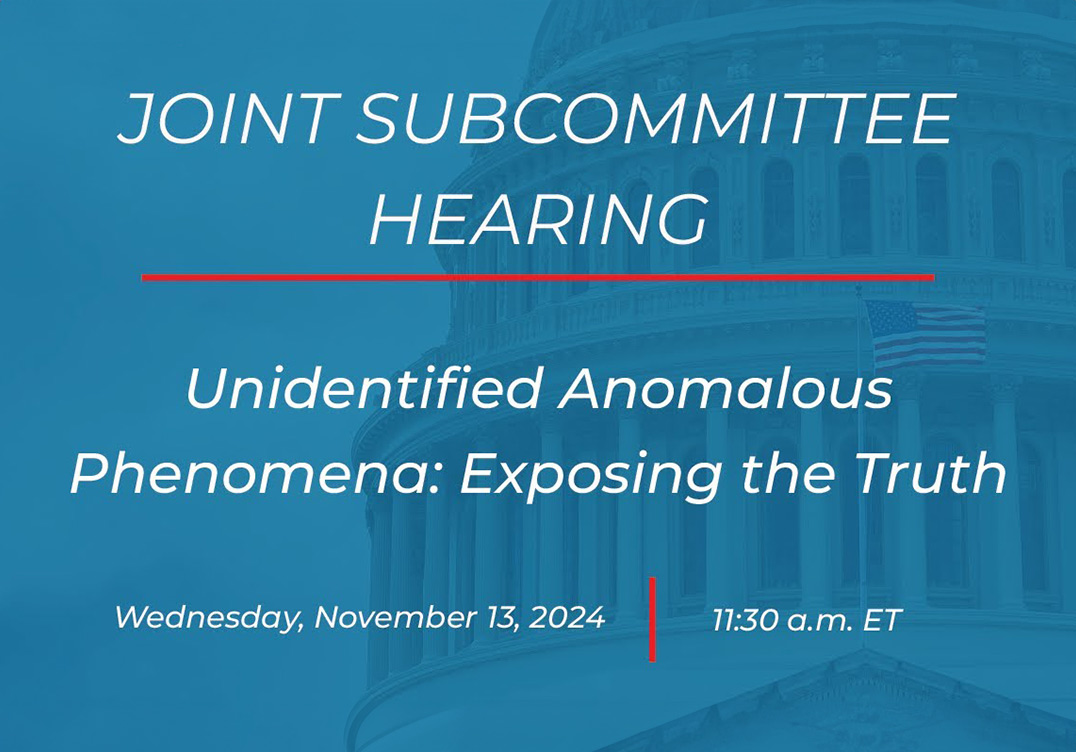 JOINT SUBCOMMITTEE HEARING

Unidentified Anomalous Phenomena: Exposing the Truth

Wednesday, November 13, 2024

11:30 a.m. ET